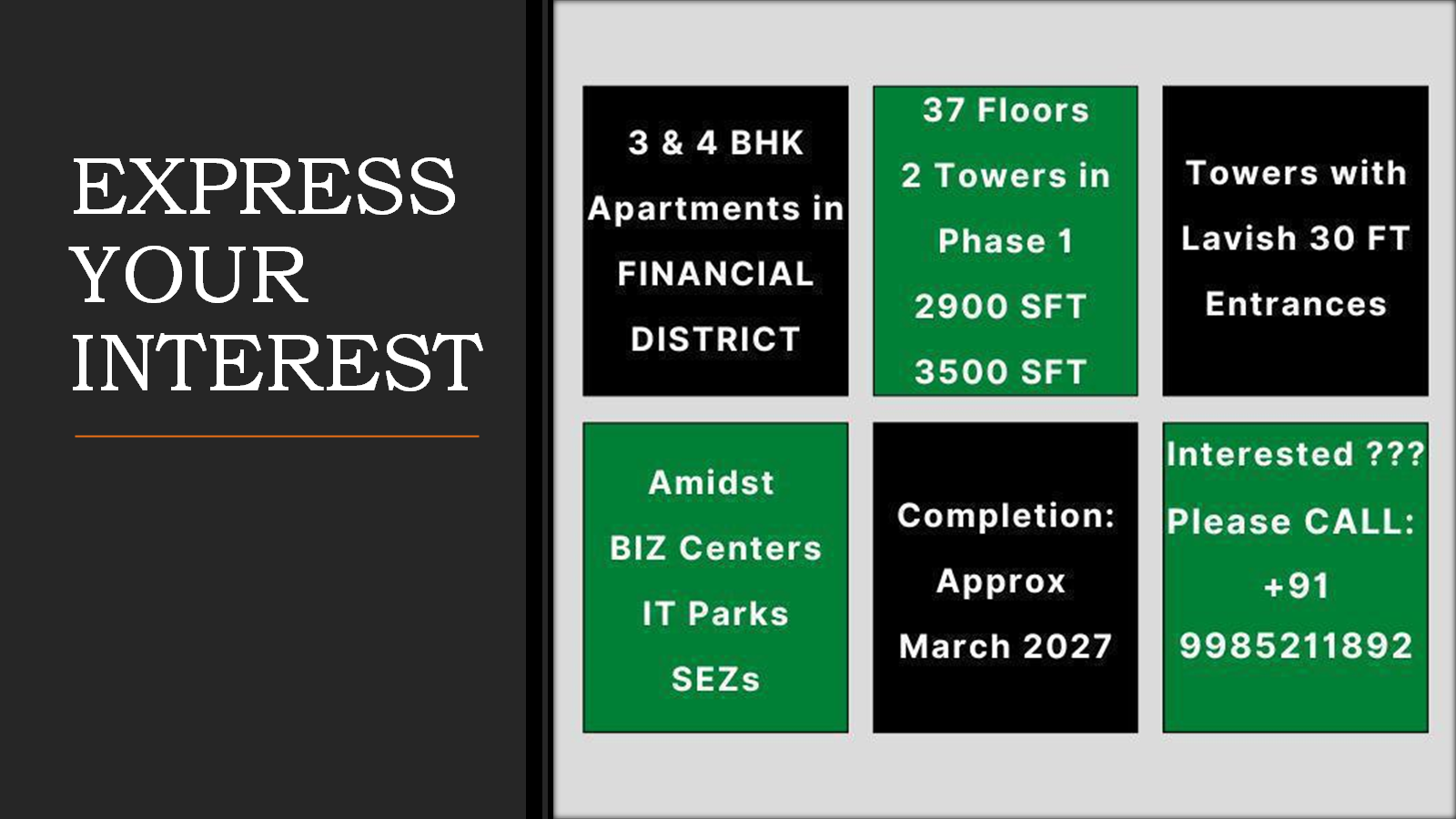 EXPRESS YOUR INTEREST

3 & 4 BHK
Apartments in
FINANCIAL
DISTRICT

37 Floors
2 Towers in
Phase 1
2900 SFT
3500 SFT

Towers with
Lavish 30 FT
Entrances

Amidst
BIZ Centers
IT Parks
SEZs

Completion:
Approx
March 2027

Interested ???
Please CALL:
+91
9985211892